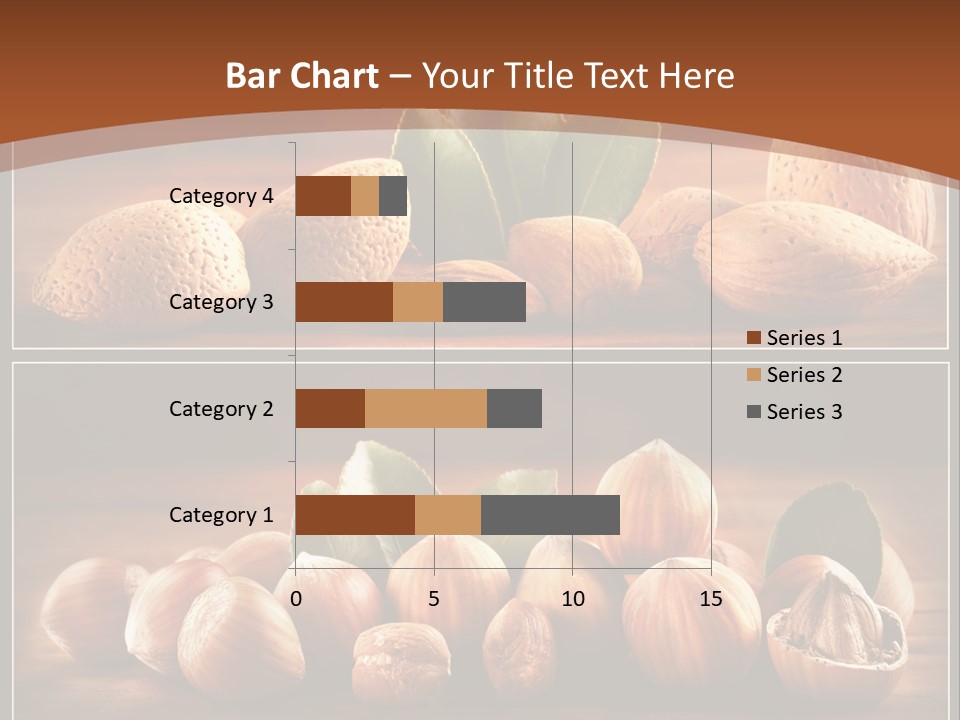 Bar Chart – Your Title Text Here

Category 4
Category 3
Category 2
Category 1

0
5
10
15

Series 1
Series 2
Series 3